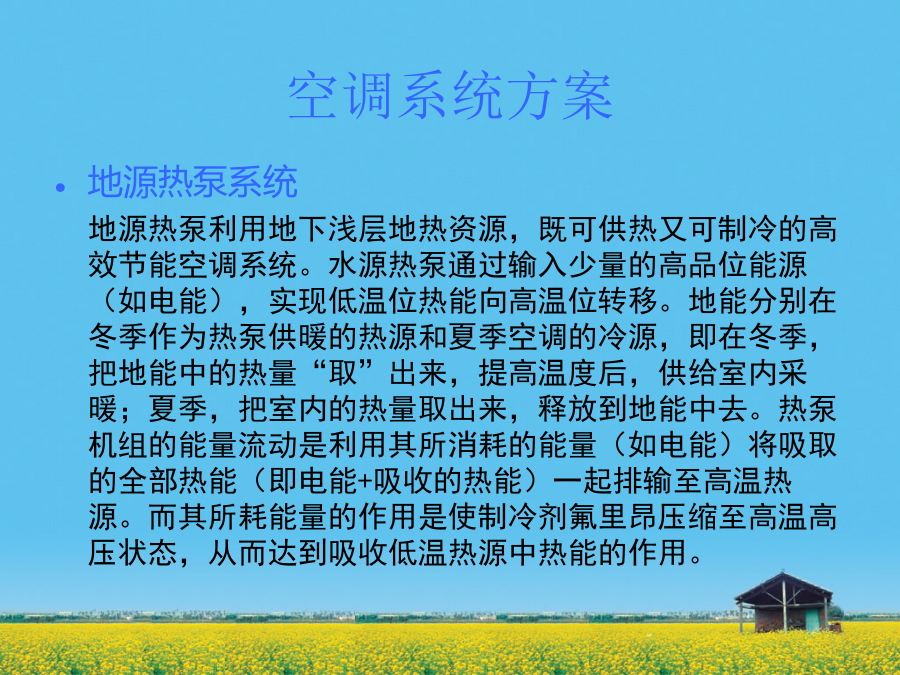 空调系统方案

• 地源热泵系统

地源热泵利用地下浅层地热资源，既可供热又可制冷的高效节能空调系统。水源热泵通过输入少量的高品位能源（如电能），实现低温位热能向高温位转移。地能分别在冬季作为热泵供暖的热源和夏季空调的冷源，即在冬季，把地能中的热量“取”出来，提高温度后，供给室内采暖；夏季，把室内的热量取出来，释放到地能中去。热泵机组的能量流动是利用其所消耗的能量（如电能）将吸取的全部热能（即电能+吸收的热能）一起排输至高温热源。而其所耗能量的作用是使制冷剂氟里昂压缩至高温高压状态，从而达到吸收低温热源中热能的作用。